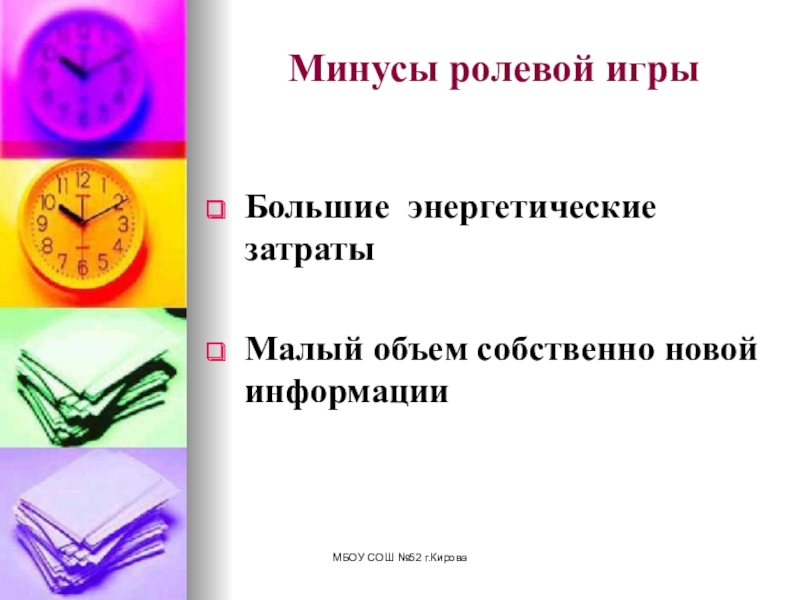 Минусы ролевой игры

Большие энергетические затраты

Малый объем собственно новой информации

МБОУ СОШ №52 г.Кирова